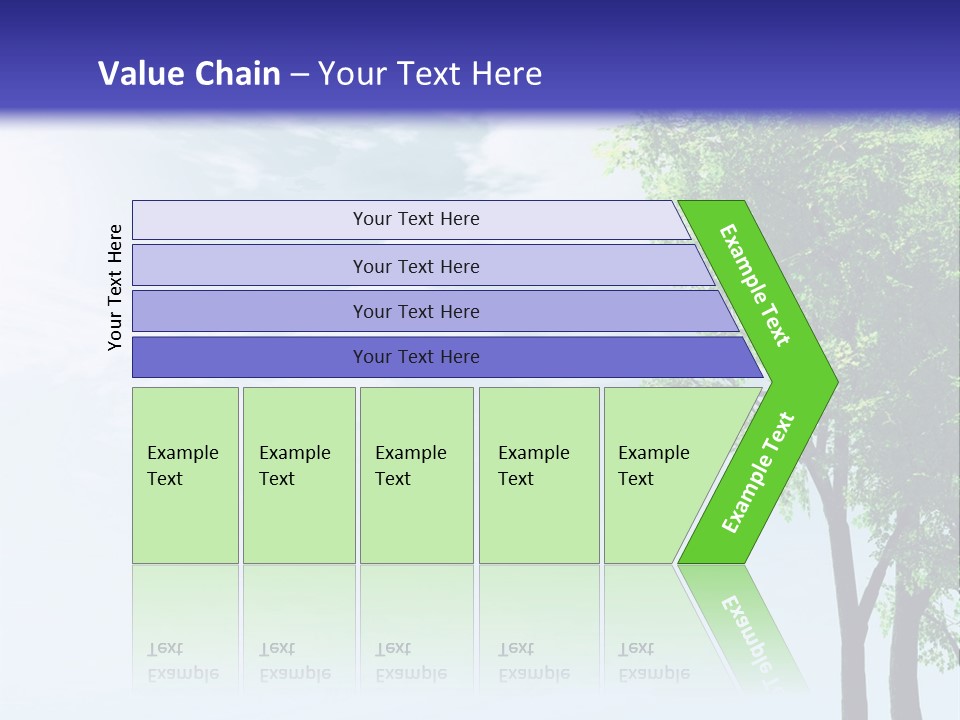 Value Chain – Your Text Here

Your Text Here

Your Text Here

Your Text Here

Your Text Here

Your Text Here

Example Text

Example Text

Example Text

Example Text

Example Text

Example Text

Example Text